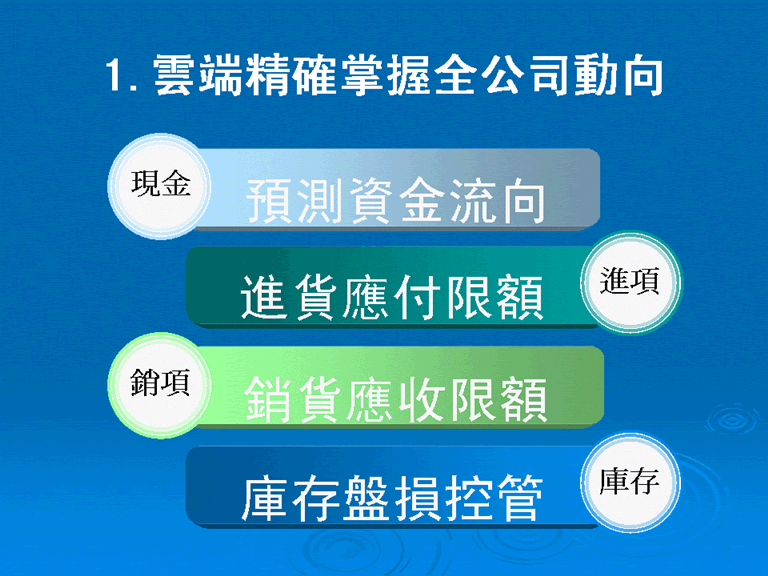 1. 雲端精確掌握全公司動向

現金
預測資金流向

進貨應付限額
進項

銷項
銷貨應收限額

庫存盤損控管
庫存